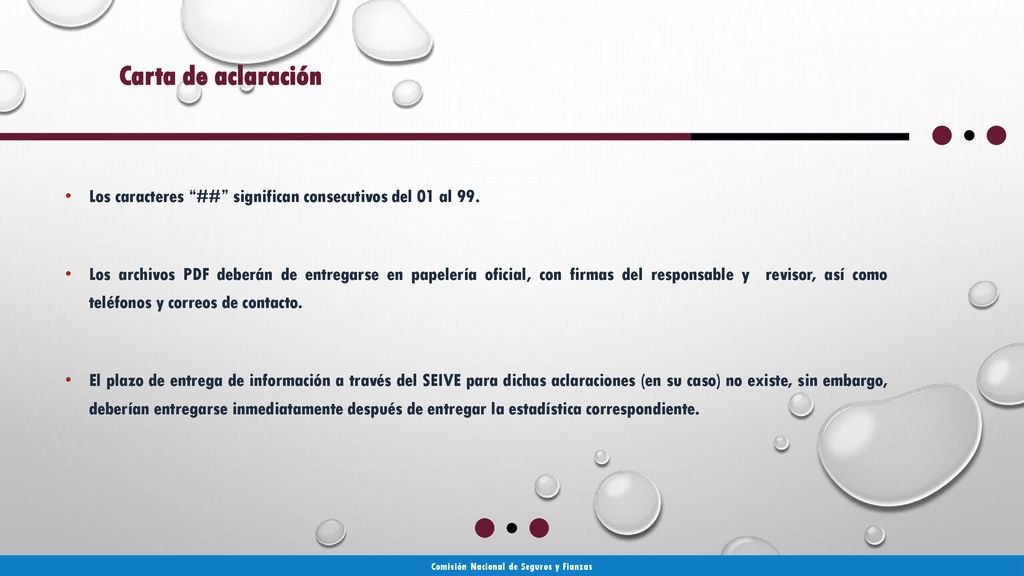 Carta de aclaración

• Los caracteres “##” significan consecutivos del 01 al 99.

• Los archivos PDF deberán de entregarse en papelería oficial, con firmas del responsable y revisor, así como teléfonos y correos de contacto.

• El plazo de entrega de información a través del SEIVE para dichas aclaraciones (en su caso) no existe, sin embargo, deberían entregarse inmediatamente después de entregar la estadística correspondiente.

Comisión Nacional de Seguros y Fianzas